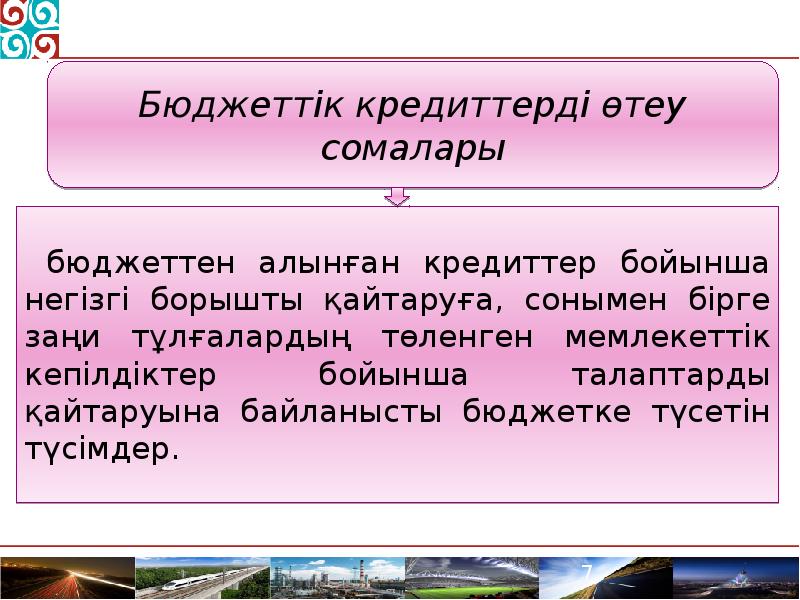 Бюджеттік кредиттерді өтеу сомалары

бюджеттен алынған кредиттер бойынша негізгі борышты қайтаруға, сонымен бірге заңи тұлғалардың төленген мемлекеттік кепілдіктер бойынша талаптарды қайтаруына байланысты бюджетке түсетін түсімдер.

7